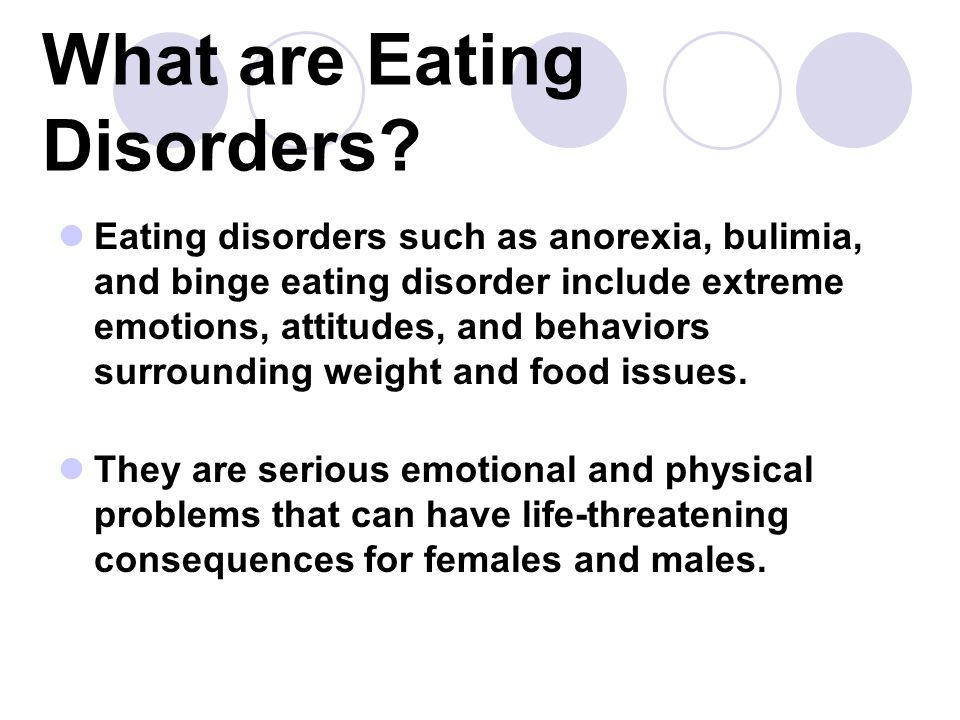 What are Eating Disorders?

Eating disorders such as anorexia, bulimia, and binge eating disorder include extreme emotions, attitudes, and behaviors surrounding weight and food issues.

They are serious emotional and physical problems that can have life-threatening consequences for females and males.